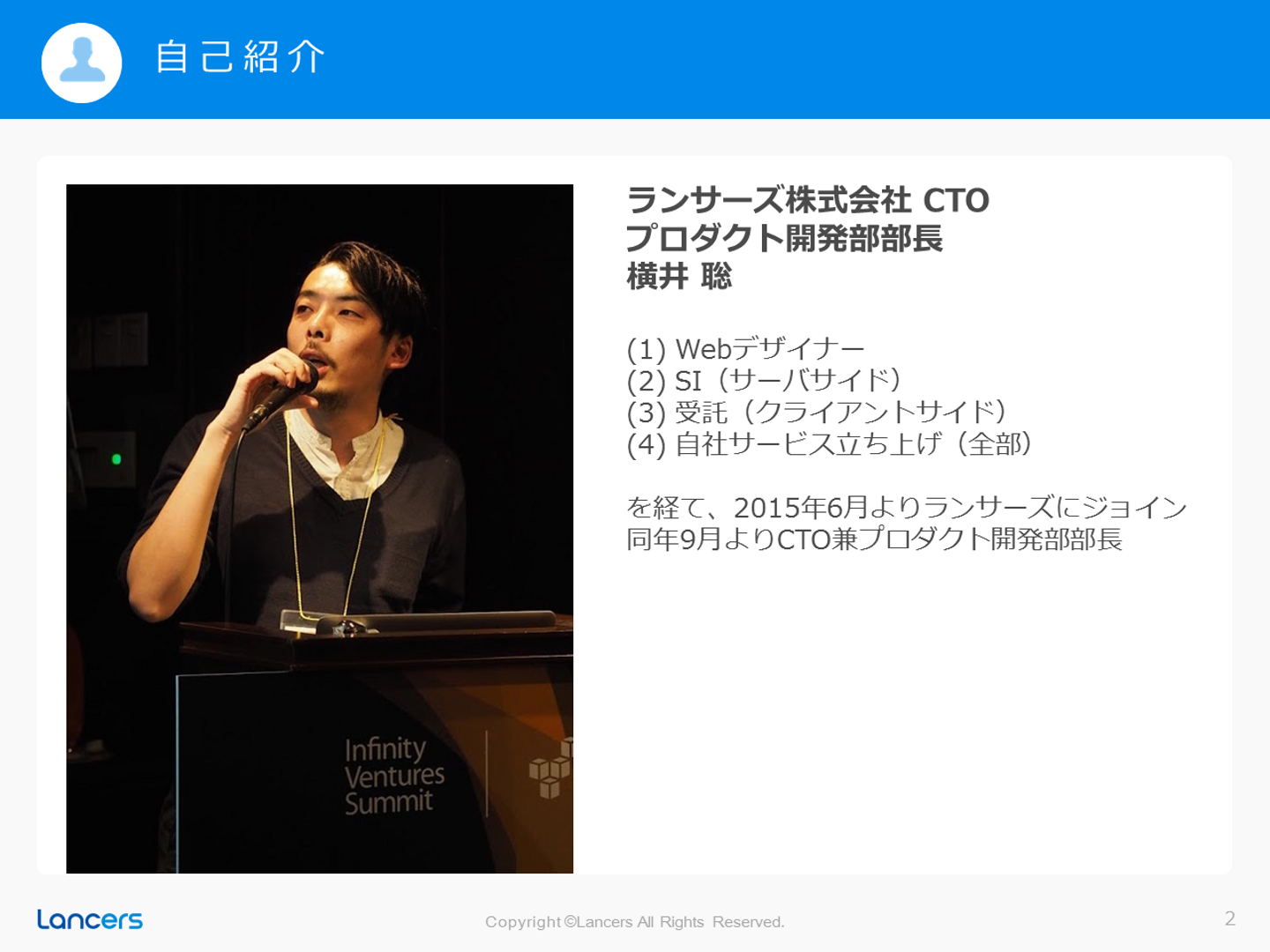 自己紹介

Infinity Ventures Summit

ランサーズ株式会社 CTO
プロダクト開発部部長
横井 聡

(1) Webデザイナー
(2) SI（サーバサイド）
(3) 受託（クライアントサイド）
(4) 自社サービス立ち上げ（全部）

を経て、2015年6月よりランサーズにジョイン
同年9月よりCTO兼プロダクト開発部部長

Lancers

Copyright ©Lancers All Rights Reserved.

2